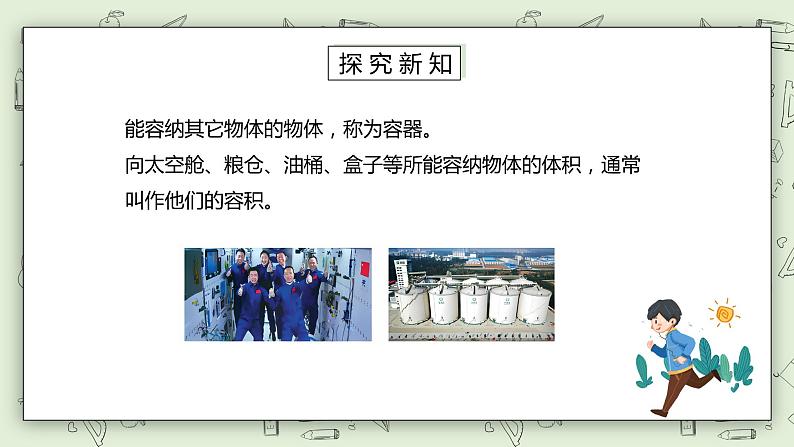 探究新知

能容纳其它物体的物体，称为容器。

向太空舱、粮仓、油桶、盒子等所能容纳物体的体积，通常叫作他们的容积。